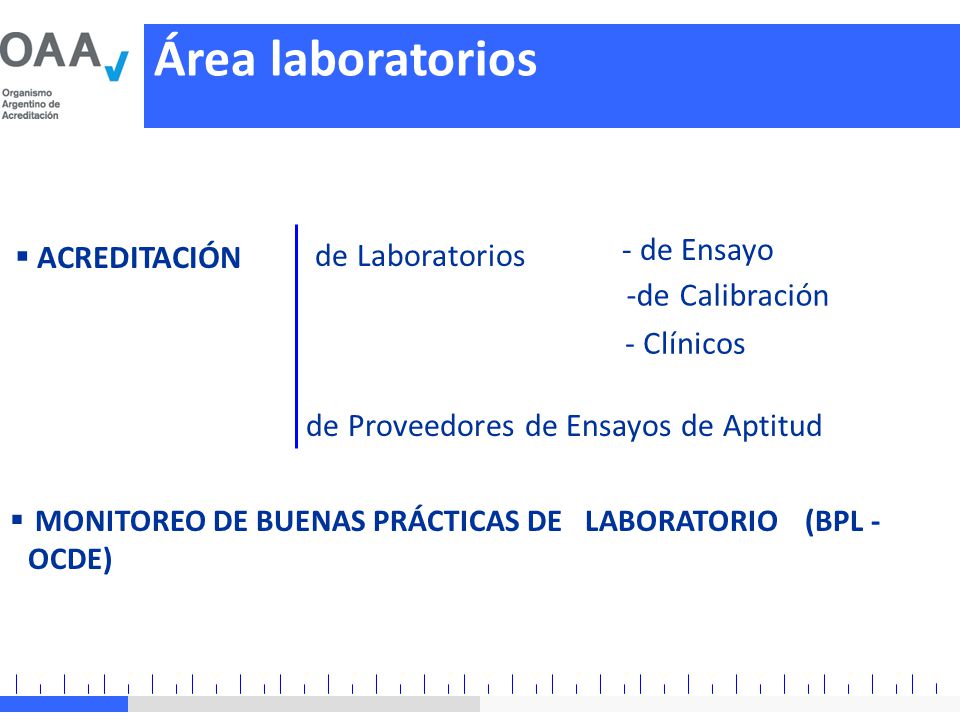 OAA
Organismo Argentino de Acreditación

Área laboratorios

▪ ACREDITACIÓN

de Laboratorios
- de Ensayo
-de Calibración
- Clínicos

de Proveedores de Ensayos de Aptitud

▪ MONITOREO DE BUENAS PRÁCTICAS DE LABORATORIO (BPL - OCDE)